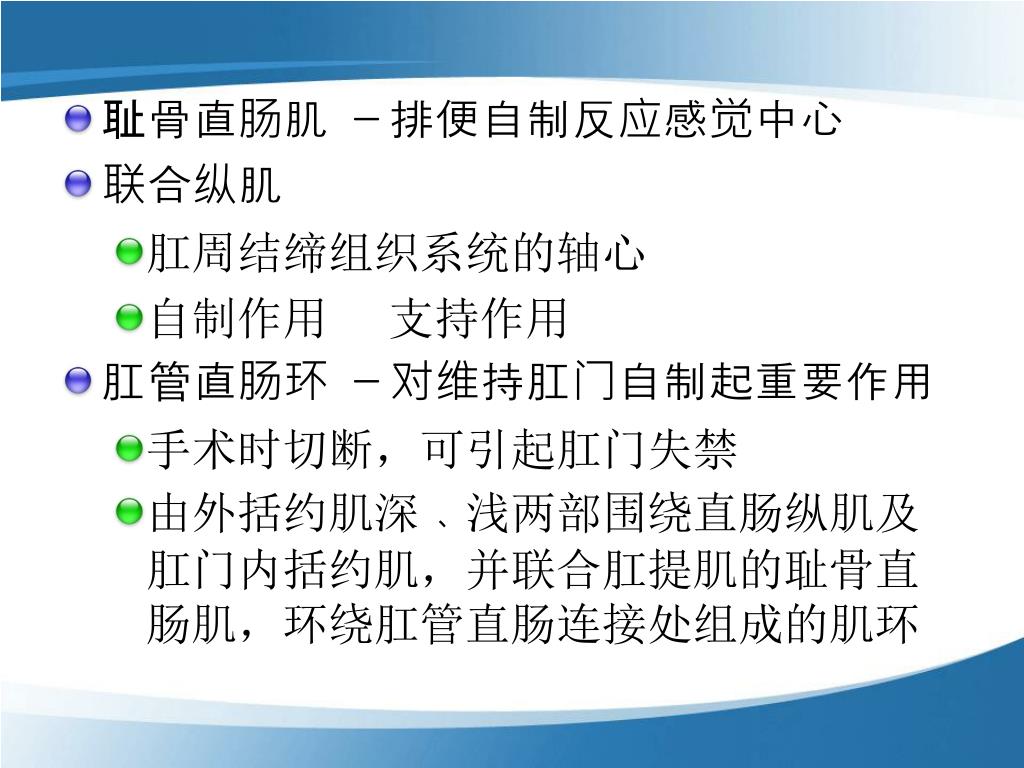 耻骨直肠肌 －排便自制反应感觉中心

联合纵肌

肛周结缔组织系统的轴心

自制作用　　支持作用

肛管直肠环 －对维持肛门自制起重要作用

手术时切断，可引起肛门失禁

由外括约肌深、浅两部围绕直肠纵肌及肛门内括约肌，并联合肛提肌的耻骨直肠肌，环绕肛管直肠连接处组成的肌环